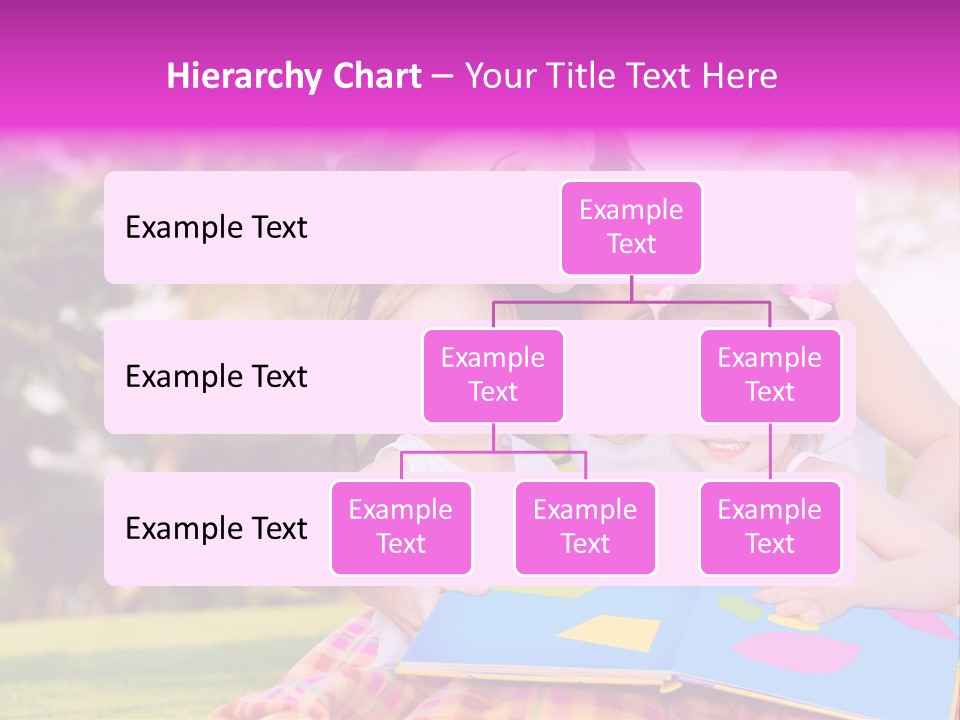 Hierarchy Chart – Your Title Text Here

Example Text

Example Text

Example Text

Example Text

Example Text

Example Text

Example Text

Example Text

Example Text